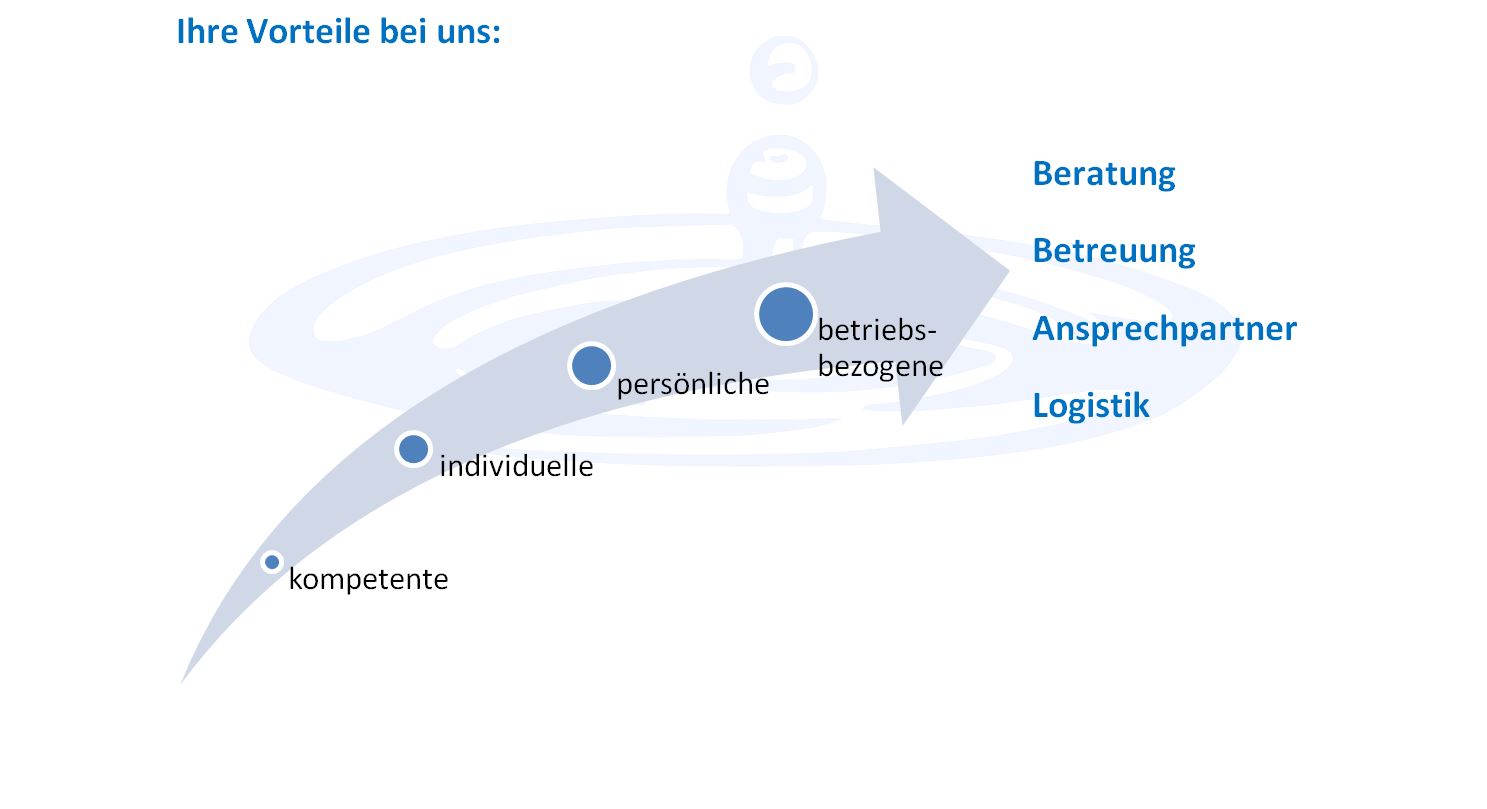 Ihre Vorteile bei uns:

kompetente

individuelle

persönliche

betriebsbezogene

Beratung

Betreuung

Ansprechpartner

Logistik